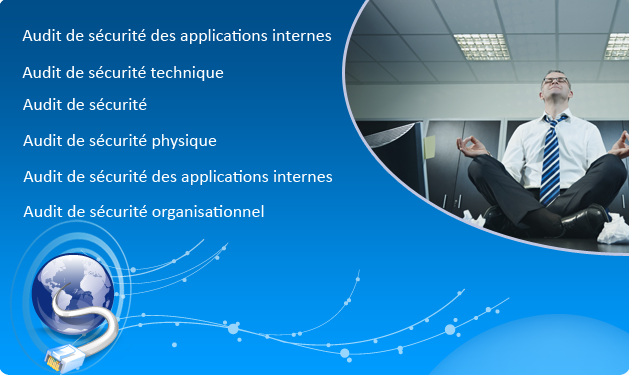 Audit de sécurité des applications internes

Audit de sécurité technique

Audit de sécurité

Audit de sécurité physique

Audit de sécurité des applications internes

Audit de sécurité organisationnel